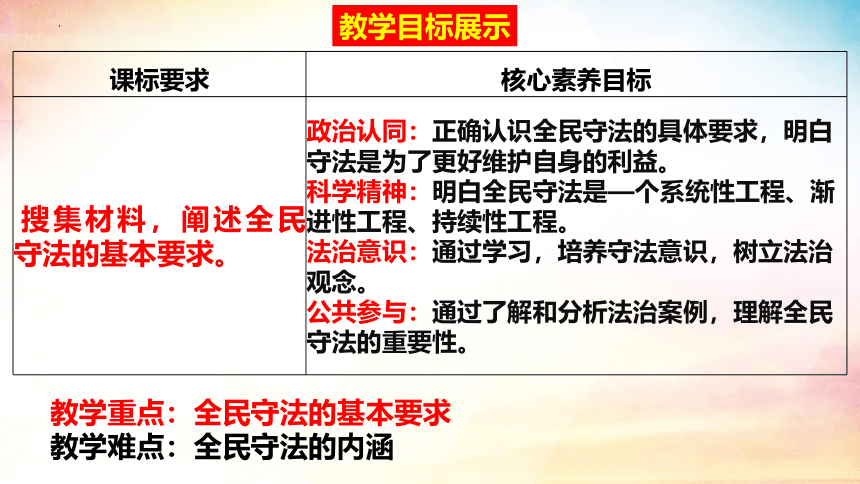 教学目标展示

| 课标要求 | 核心素养目标 |
|---|---|
| 搜集材料，阐述全民守法的基本要求。 | 政治认同：正确认识全民守法的具体要求，明白守法是为了更好维护自身的利益。<br>科学精神：明白全民守法是一个系统性工程、渐进性工程、持续性工程。<br>法治意识：通过学习，培养守法意识，树立法治观念。<br>公共参与：通过了解和分析法治案例，理解全民守法的重要性。 |

教学重点：全民守法的基本要求
教学难点：全民守法的内涵